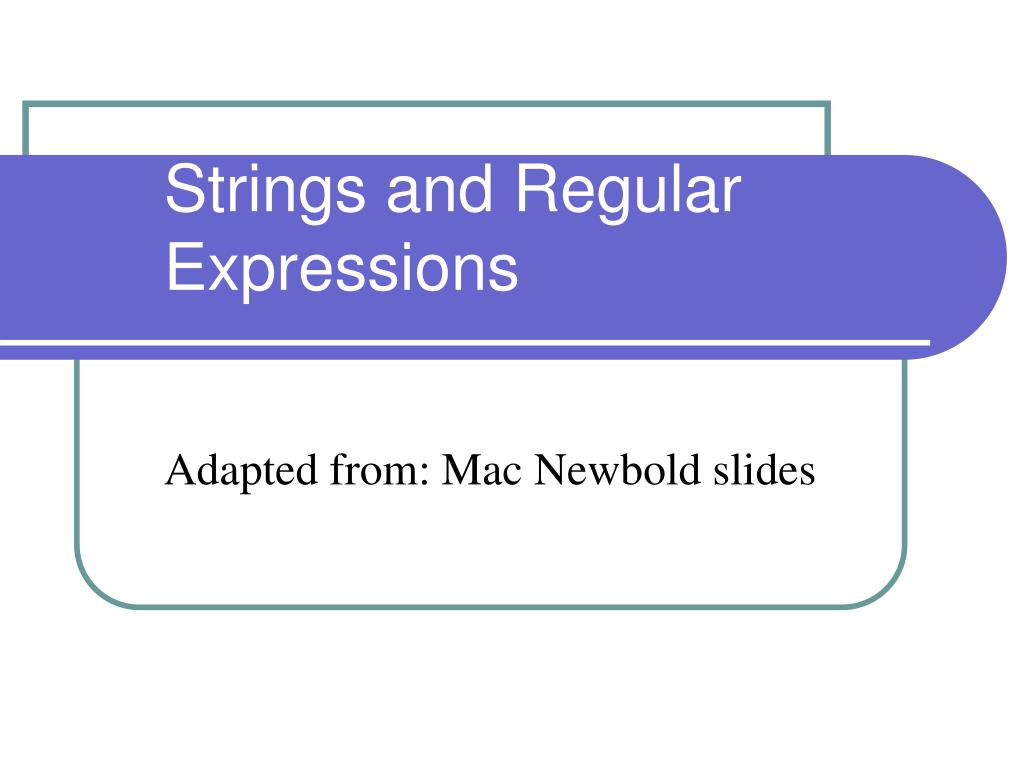 Strings and Regular Expressions

Adapted from: Mac Newbold slides